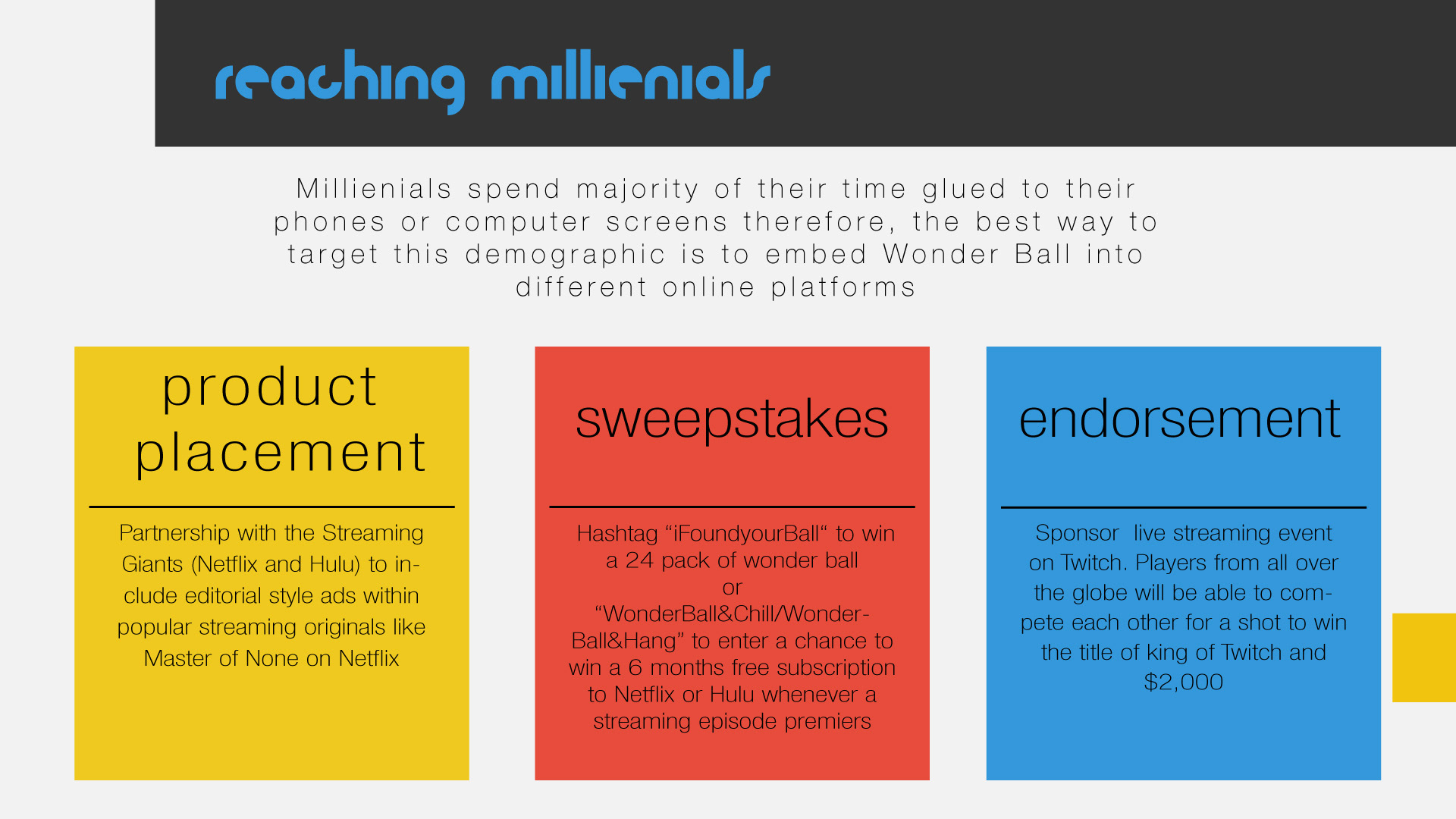 reaching millienials

Millienials spend majority of their time glued to their phones or computer screens therefore, the best way to target this demographic is to embed Wonder Ball into different online platforms

product placement

Partnership with the Streaming Giants (Netflix and Hulu) to include editorial style ads within popular streaming originals like Master of None on Netflix

sweepstakes

Hashtag “iFoundyourBall“ to win a 24 pack of wonder ball
or
“WonderBall&Chill/WonderBall&Hang” to enter a chance to win a 6 months free subscription to Netflix or Hulu whenever a streaming episode premiers

endorsement

Sponsor live streaming event on Twitch. Players from all over the globe will be able to compete each other for a shot to win the title of king of Twitch and $2,000